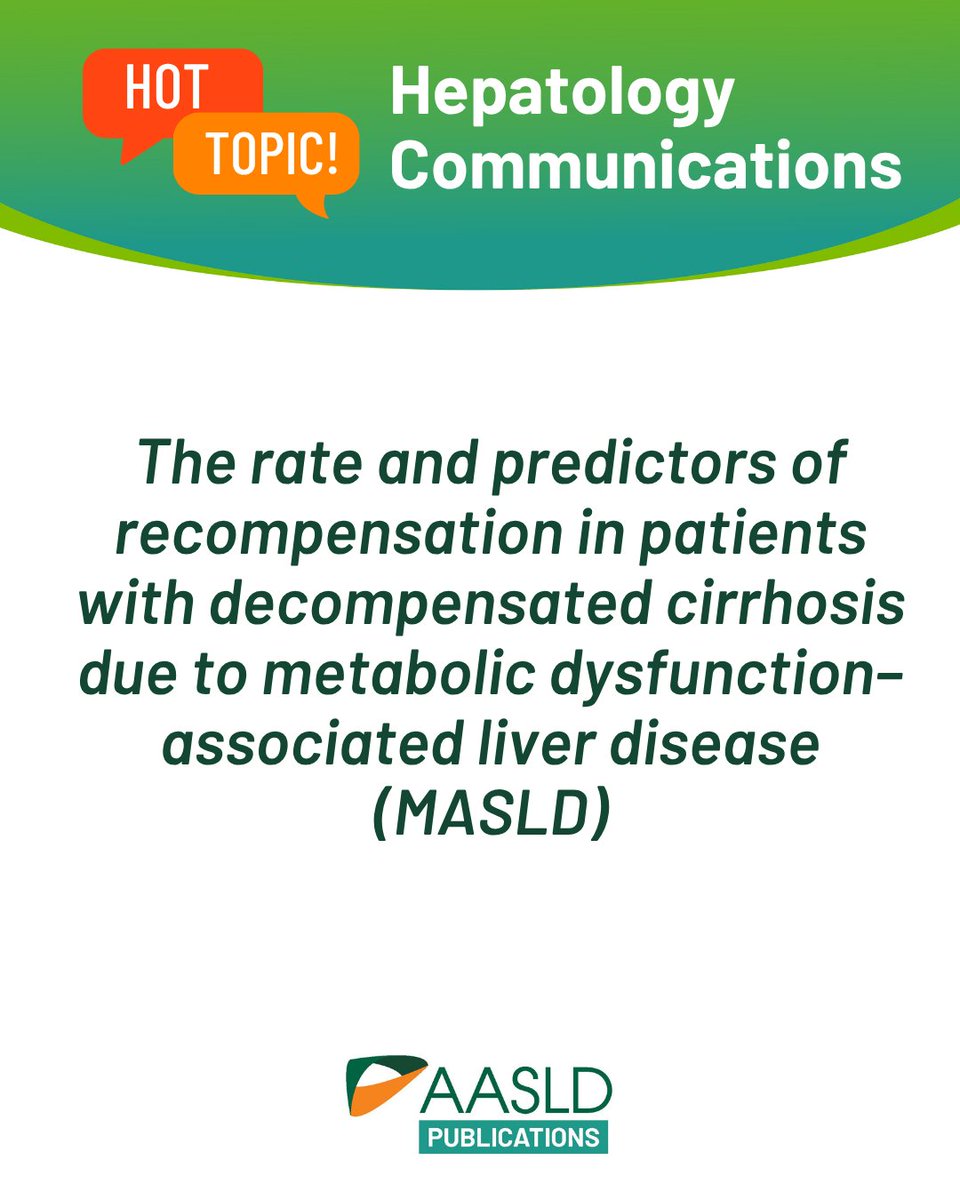 HOT TOPIC!

Hepatology Communications

The rate and predictors of recompensation in patients with decompensated cirrhosis due to metabolic dysfunction–associated liver disease (MASLD)

AASLD
PUBLICATIONS